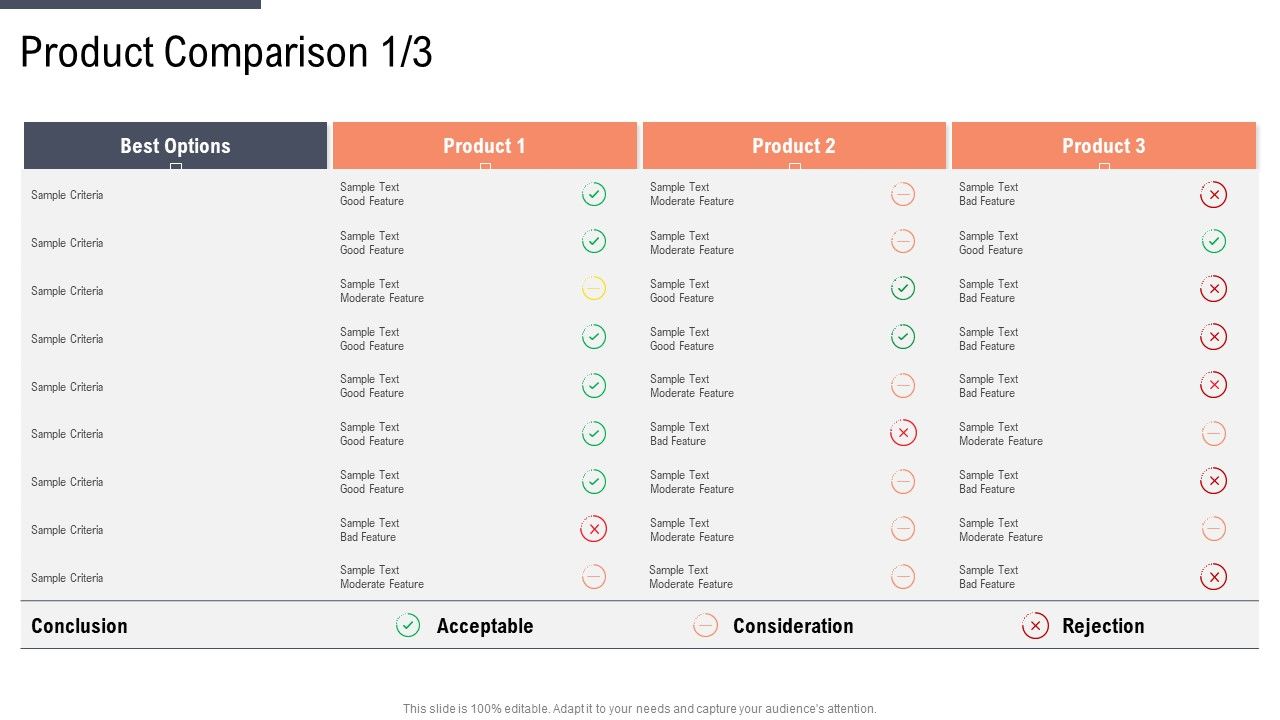 Product Comparison 1/3

| Best Options | Product 1 | Product 2 | Product 3 |
|---|---|---|---|
| Sample Criteria | Sample Text Good Feature | Sample Text Moderate Feature | Sample Text Bad Feature |
| Sample Criteria | Sample Text Good Feature | Sample Text Moderate Feature | Sample Text Good Feature |
| Sample Criteria | Sample Text Moderate Feature | Sample Text Good Feature | Sample Text Bad Feature |
| Sample Criteria | Sample Text Good Feature | Sample Text Good Feature | Sample Text Bad Feature |
| Sample Criteria | Sample Text Good Feature | Sample Text Moderate Feature | Sample Text Bad Feature |
| Sample Criteria | Sample Text Good Feature | Sample Text Bad Feature | Sample Text Moderate Feature |
| Sample Criteria | Sample Text Good Feature | Sample Text Moderate Feature | Sample Text Bad Feature |
| Sample Criteria | Sample Text Bad Feature | Sample Text Moderate Feature | Sample Text Moderate Feature |
| Sample Criteria | Sample Text Moderate Feature | Sample Text Moderate Feature | Sample Text Bad Feature |
| Conclusion | Acceptable | Consideration | Rejection |

This slide is 100% editable. Adapt it to your needs and capture your audience's attention.